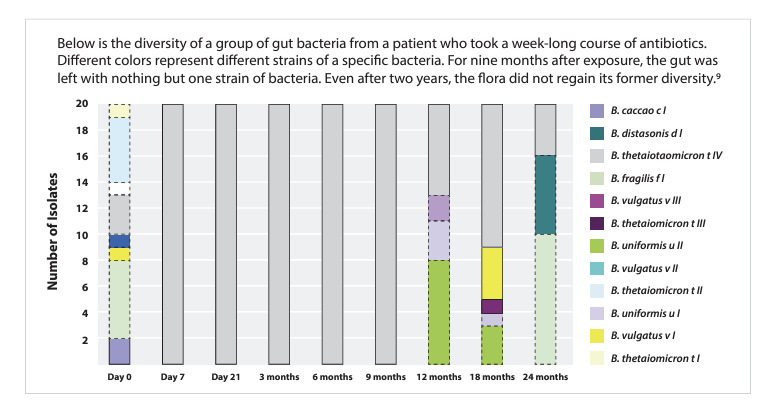 Below is the diversity of a group of gut bacteria from a patient who took a week-long course of antibiotics. Different colors represent different strains of a specific bacteria. For nine months after exposure, the gut was left with nothing but one strain of bacteria. Even after two years, the flora did not regain its former diversity.$^9$

Number of Isolates

20
18
16
14
12
10
8
6
4
2

Day 0 Day 7 Day 21 3 months 6 months 9 months 12 months 18 months 24 months

B. caccao c I
B. distasonis d I
B. thetaiotaomicron t IV
B. fragilis f I
B. vulgatus v III
B. thetaiomicron t III
B. uniformis u II
B. vulgatus v II
B. thetaiomicron t II
B. uniformis u I
B. vulgatus v I
B. thetaiomicron t I